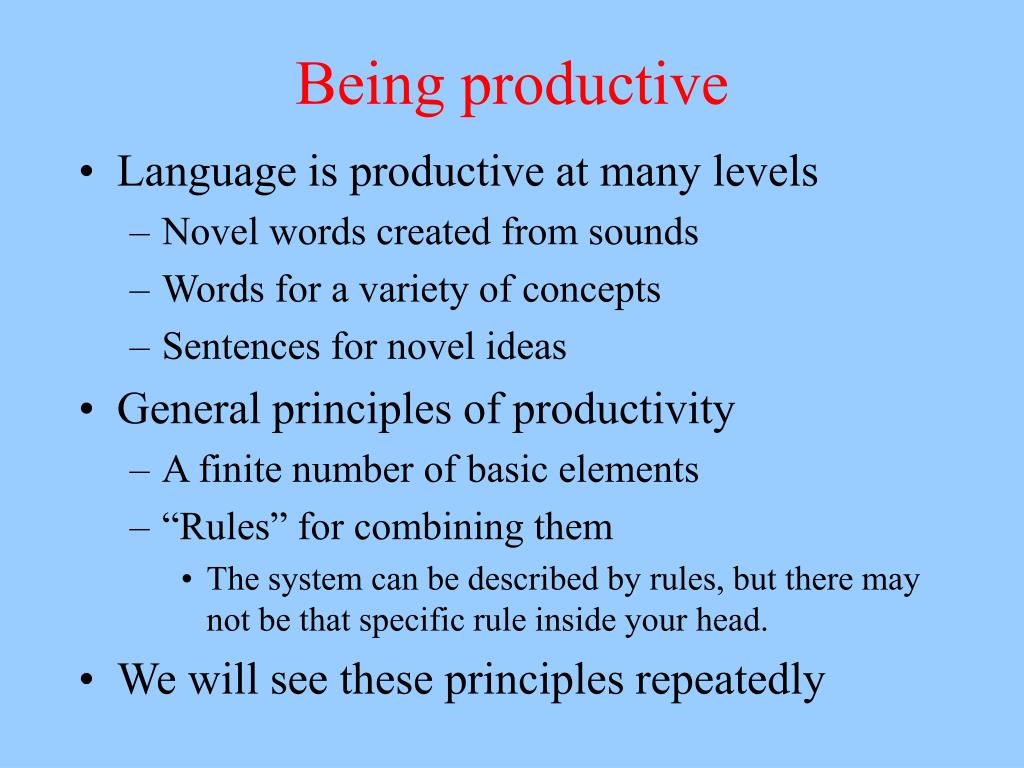 Being productive

• Language is productive at many levels
– Novel words created from sounds
– Words for a variety of concepts
– Sentences for novel ideas

• General principles of productivity
– A finite number of basic elements
– “Rules” for combining them
• The system can be described by rules, but there may not be that specific rule inside your head.

• We will see these principles repeatedly